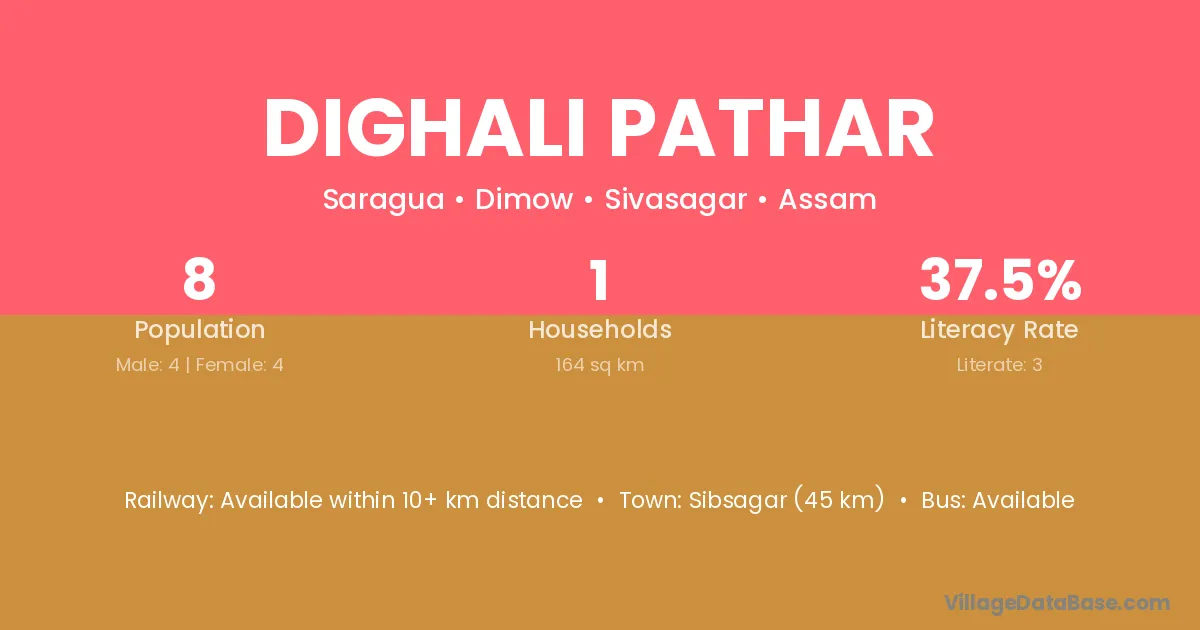 DIGHALI PATHAR

Saragua • Dimow • Sivasagar • Assam

8
Population
Male: 4 | Female: 4

1
Households
164 sq km

37.5%
Literacy Rate
Literate: 3

Railway: Available within 10+ km distance • Town: Sibsagar (45 km) • Bus: Available

VillageDataBase.com